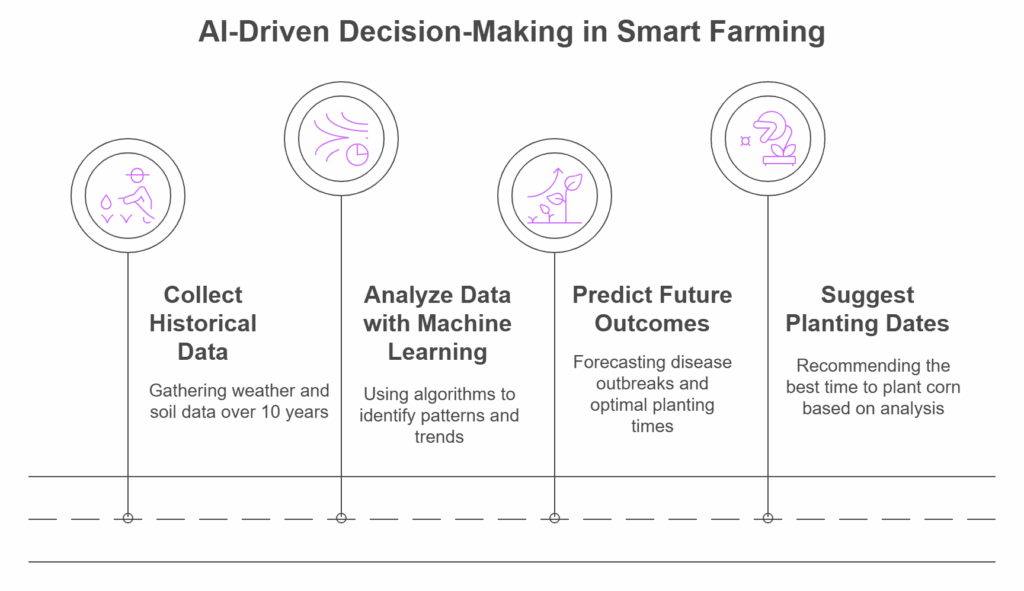 AI-Driven Decision-Making in Smart Farming

Collect Historical Data

Gathering weather and soil data over 10 years

Analyze Data with Machine Learning

Using algorithms to identify patterns and trends

Predict Future Outcomes

Forecasting disease outbreaks and optimal planting times

Suggest Planting Dates

Recommending the best time to plant corn based on analysis